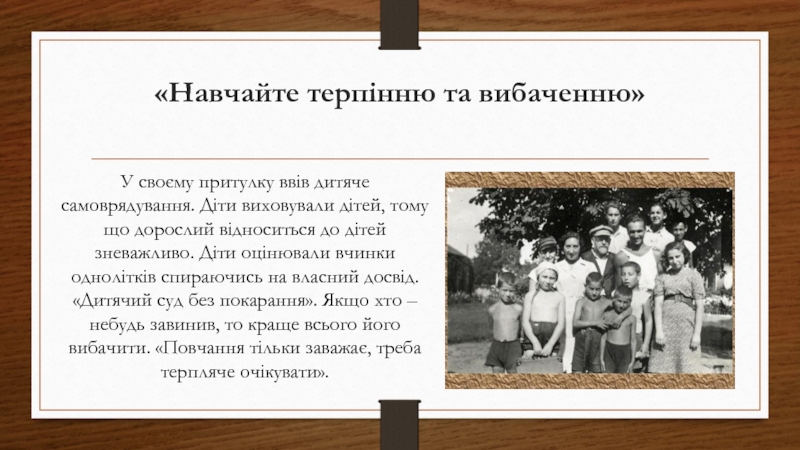 «Навчайте терпінню та вибаченню»

У своєму притулку ввів дитяче самоврядування. Діти виховували дітей, тому що дорослий відноситься до дітей зневажливо. Діти оцінювали вчинки однолітків спираючись на власний досвід. «Дитячий суд без покарання». Якщо хто – небудь завинив, то краще всього його вибачити. «Повчання тільки заважає, треба терпляче очікувати».